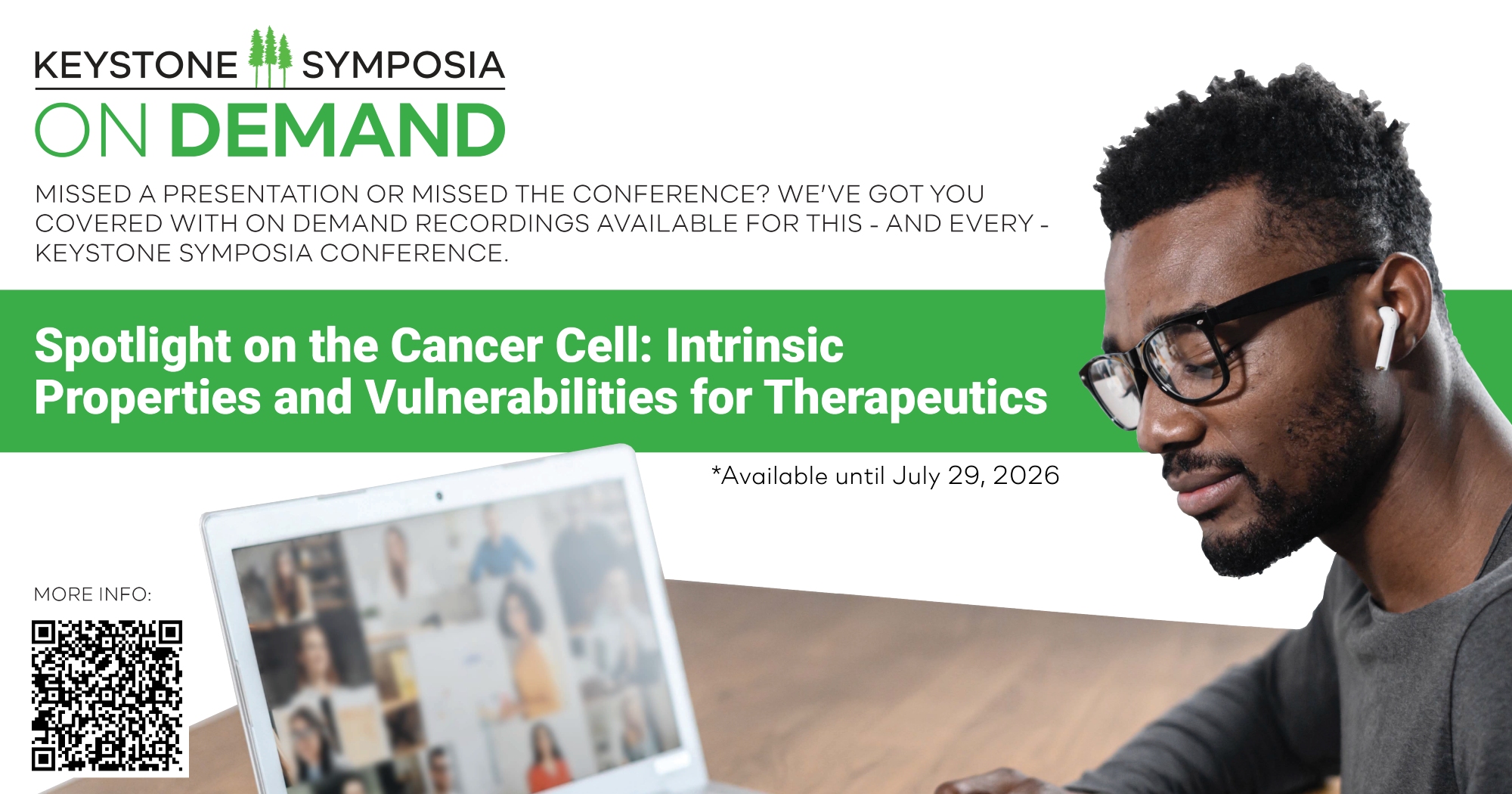 KEYSTONE SYMPOSIA
ON DEMAND

MISSED A PRESENTATION OR MISSED THE CONFERENCE? WE'VE GOT YOU COVERED WITH ON DEMAND RECORDINGS AVAILABLE FOR THIS - AND EVERY - KEYSTONE SYMPOSIA CONFERENCE.

Spotlight on the Cancer Cell: Intrinsic Properties and Vulnerabilities for Therapeutics

*Available until July 29, 2026

MORE INFO: